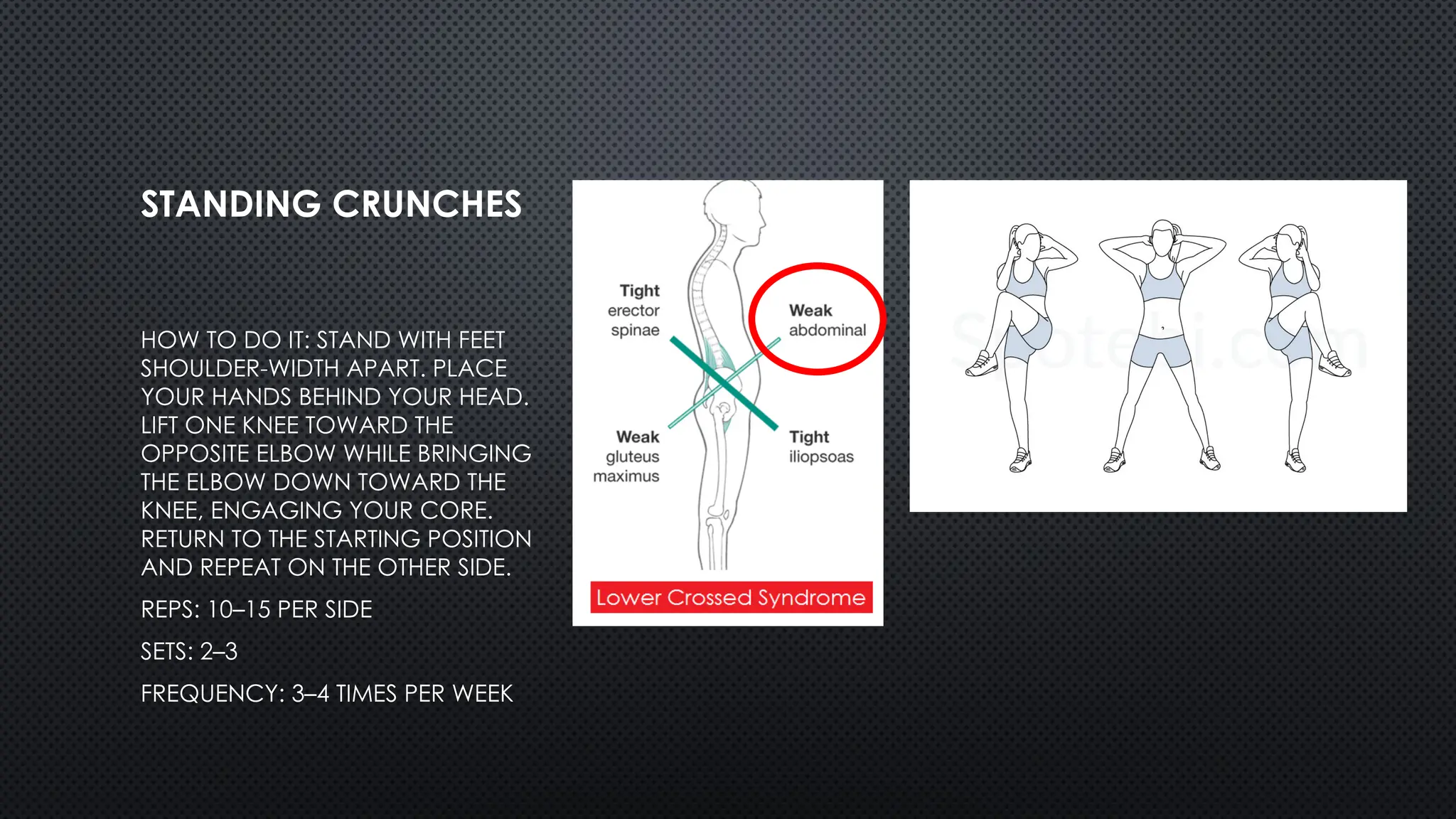 STANDING CRUNCHES

HOW TO DO IT: STAND WITH FEET SHOULDER-WIDTH APART. PLACE YOUR HANDS BEHIND YOUR HEAD. LIFT ONE KNEE TOWARD THE OPPOSITE ELBOW WHILE BRINGING THE ELBOW DOWN TOWARD THE KNEE, ENGAGING YOUR CORE. RETURN TO THE STARTING POSITION AND REPEAT ON THE OTHER SIDE.

REPS: 10–15 PER SIDE

SETS: 2–3

FREQUENCY: 3–4 TIMES PER WEEK

Tight erector spinae

Weak abdominal

Weak gluteus maximus

Tight iliopsoas

Lower Crossed Syndrome

Spotebi.com